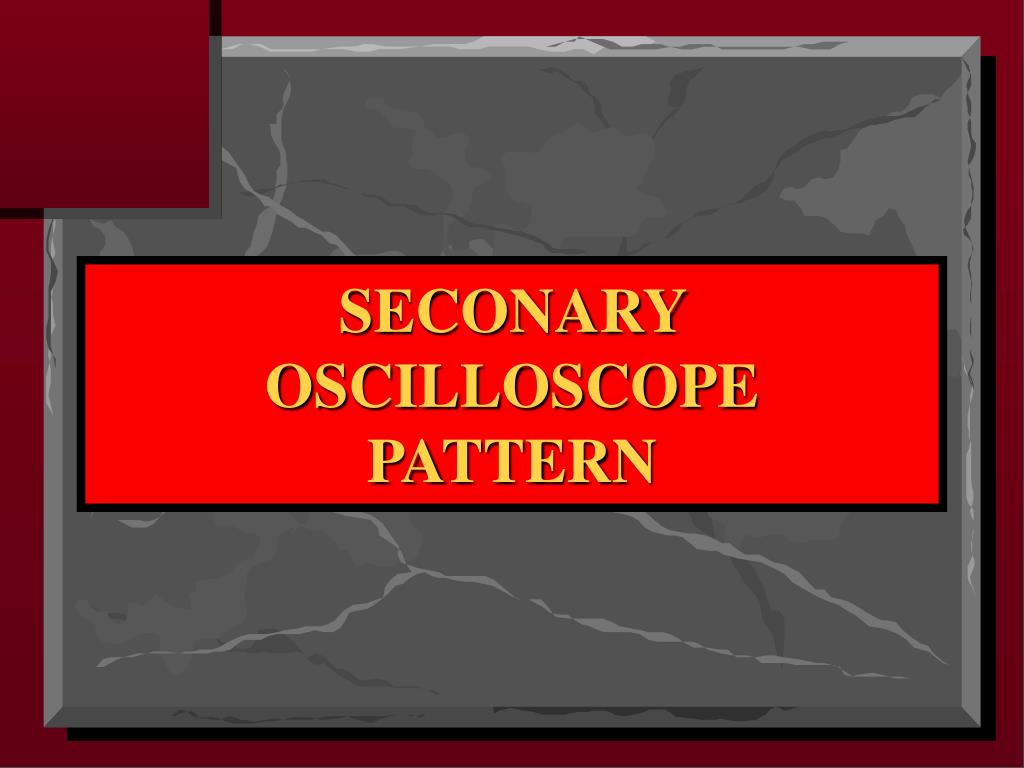 SECONARY OSCILLOSCOPE PATTERN